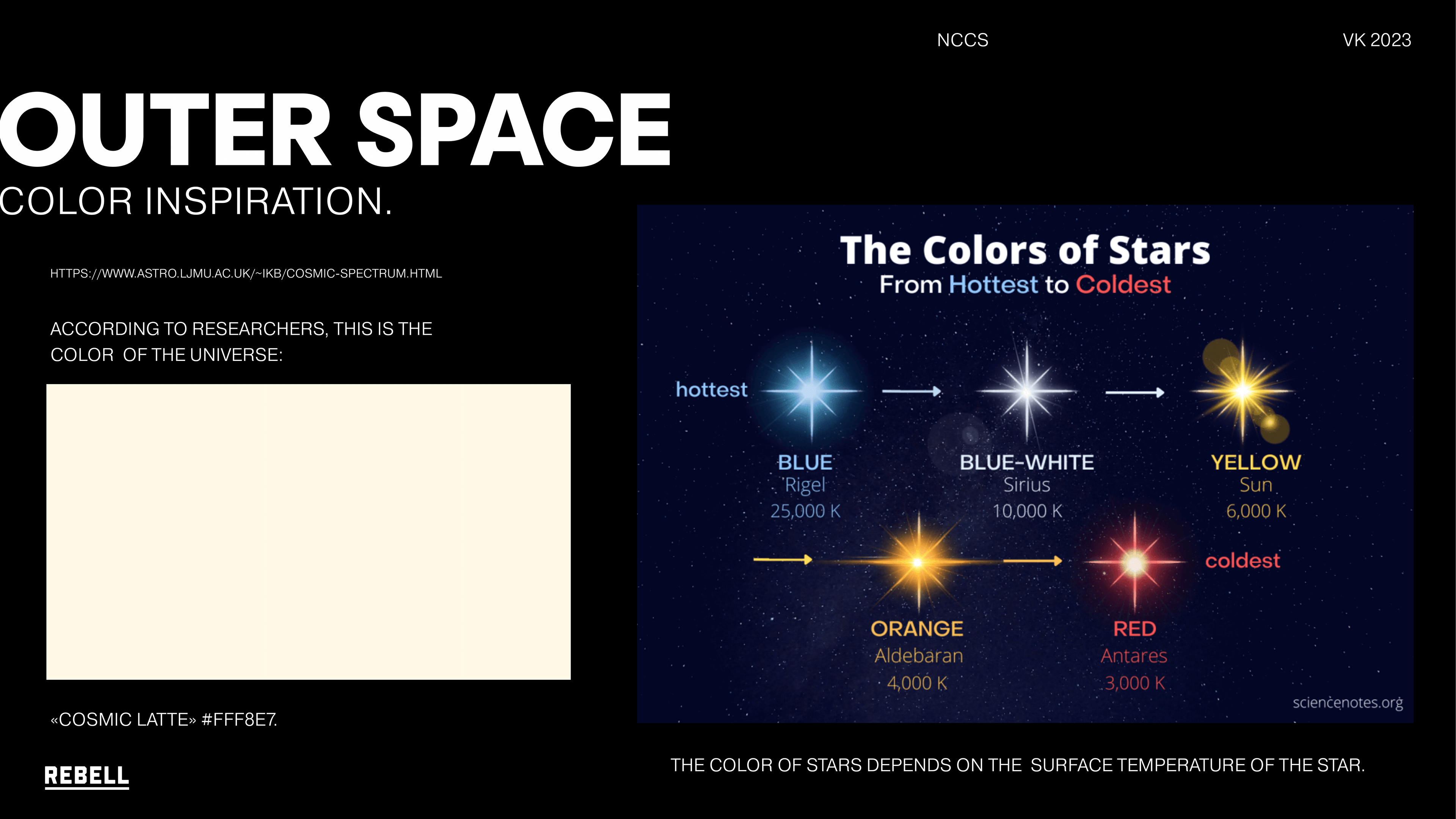 NCCS

VK 2023

OUTER SPACE

COLOR INSPIRATION.

HTTPS://WWW.ASTRO.LJMU.AC.UK/~IKB/COSMIC-SPECTRUM.HTML

ACCORDING TO RESEARCHERS, THIS IS THE COLOR OF THE UNIVERSE:

«COSMIC LATTE» #FFF8E7.

REBELL

The Colors of Stars
From Hottest to Coldest

hottest

BLUE
Rigel
25,000 K

BLUE-WHITE
Sirius
10,000 K

YELLOW
Sun
6,000 K

ORANGE
Aldebaran
4,000 K

RED
Antares
3,000 K

coldest

sciencenotes.org

THE COLOR OF STARS DEPENDS ON THE SURFACE TEMPERATURE OF THE STAR.